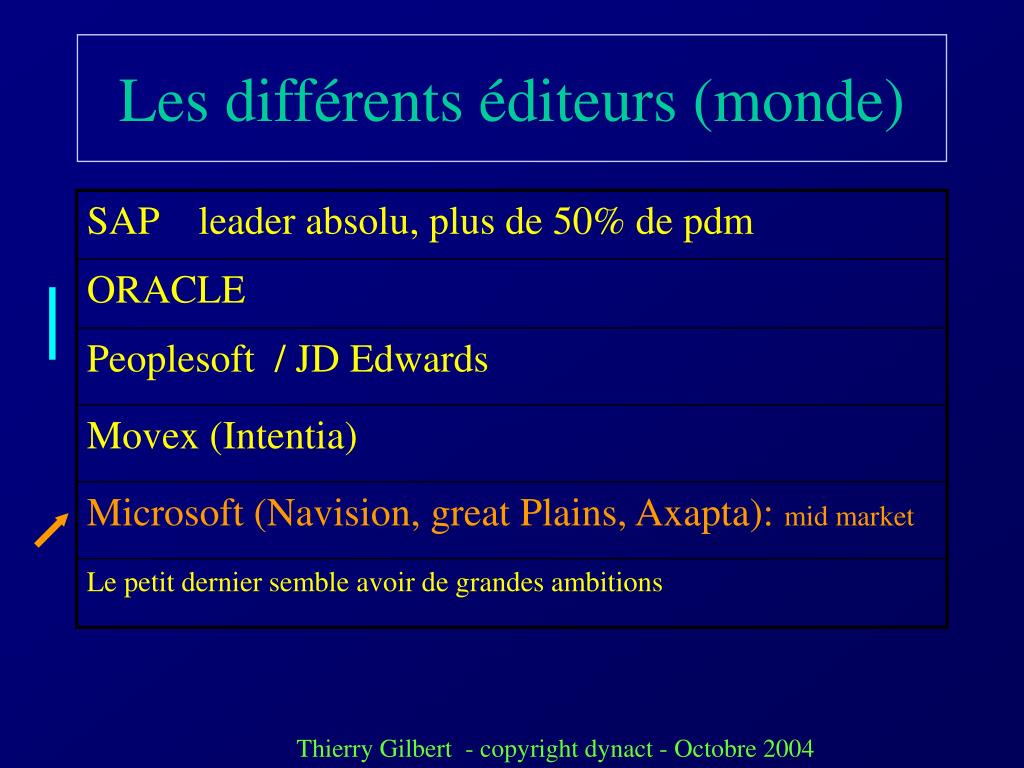 Les différents éditeurs (monde)

| SAP leader absolu, plus de 50% de pdm |
|---|
| ORACLE |
| Peoplesoft / JD Edwards |
| Movex (Intentia) |
| Microsoft (Navision, great Plains, Axapta): mid market |
| Le petit dernier semble avoir de grandes ambitions |

Thierry Gilbert - copyright dynact - Octobre 2004